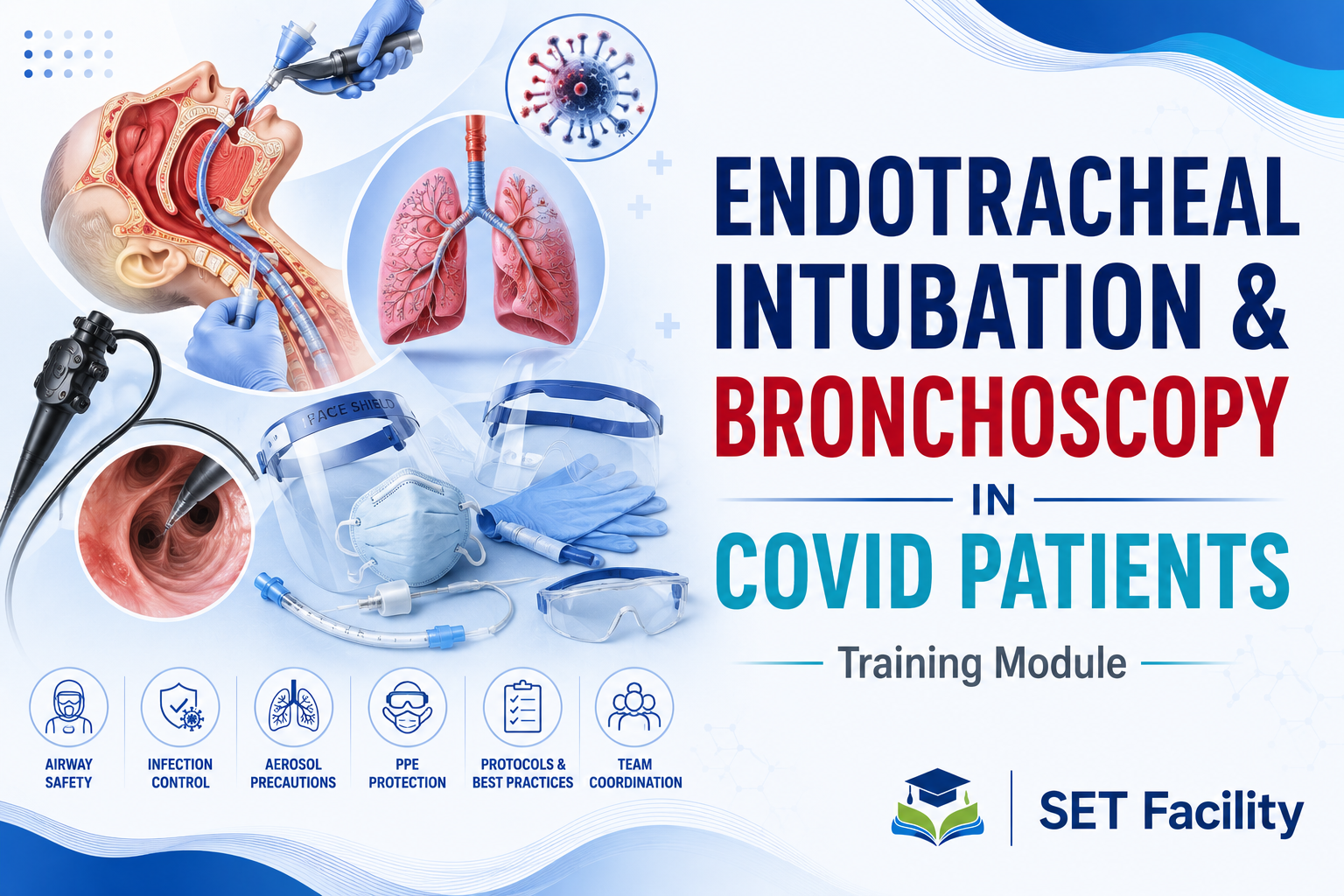 FACE SHIELD

ENDOTRACHEAL INTUBATION & BRONCHOSCOPY

IN

COVID PATIENTS

Training Module

AIRWAY SAFETY

INFECTION CONTROL

AEROSOL PRECAUTIONS

PPE PROTECTION

PROTOCOLS & BEST PRACTICES

TEAM COORDINATION

SET Facility